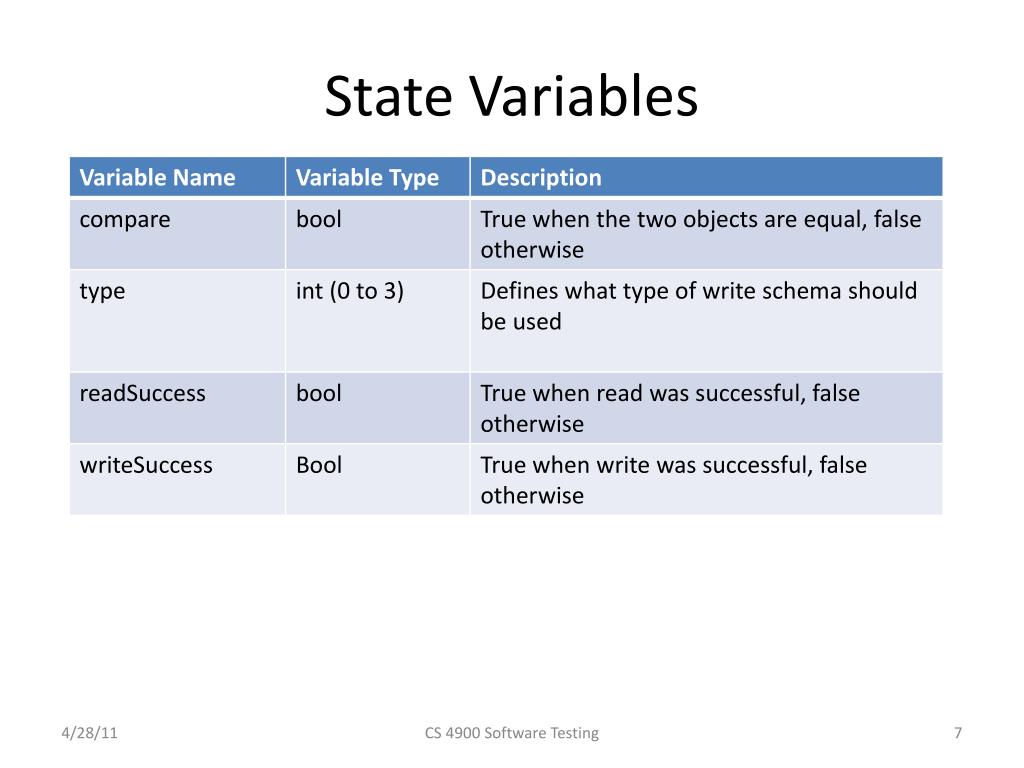 State Variables

| Variable Name | Variable Type | Description |
|---|---|---|
| compare | bool | True when the two objects are equal, false otherwise |
| type | int (0 to 3) | Defines what type of write schema should be used |
| readSuccess | bool | True when read was successful, false otherwise |
| writeSuccess | Bool | True when write was successful, false otherwise |

4/28/11

CS 4900 Software Testing

7